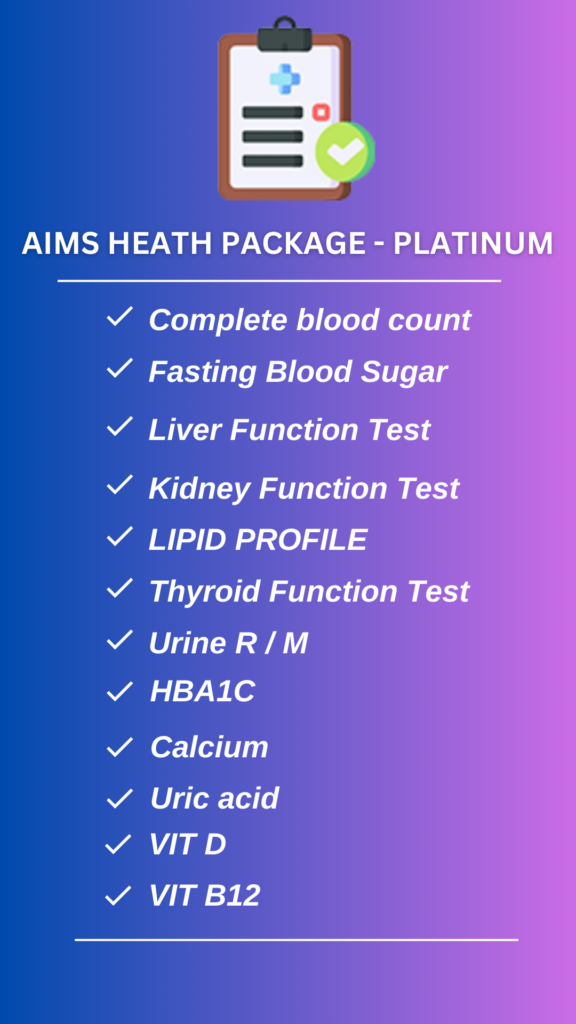 AIMS HEATH PACKAGE - PLATINUM

✓ Complete blood count
✓ Fasting Blood Sugar
✓ Liver Function Test
✓ Kidney Function Test
✓ LIPID PROFILE
✓ Thyroid Function Test
✓ Urine R / M
✓ HBA1C
✓ Calcium
✓ Uric acid
✓ VIT D
✓ VIT B12